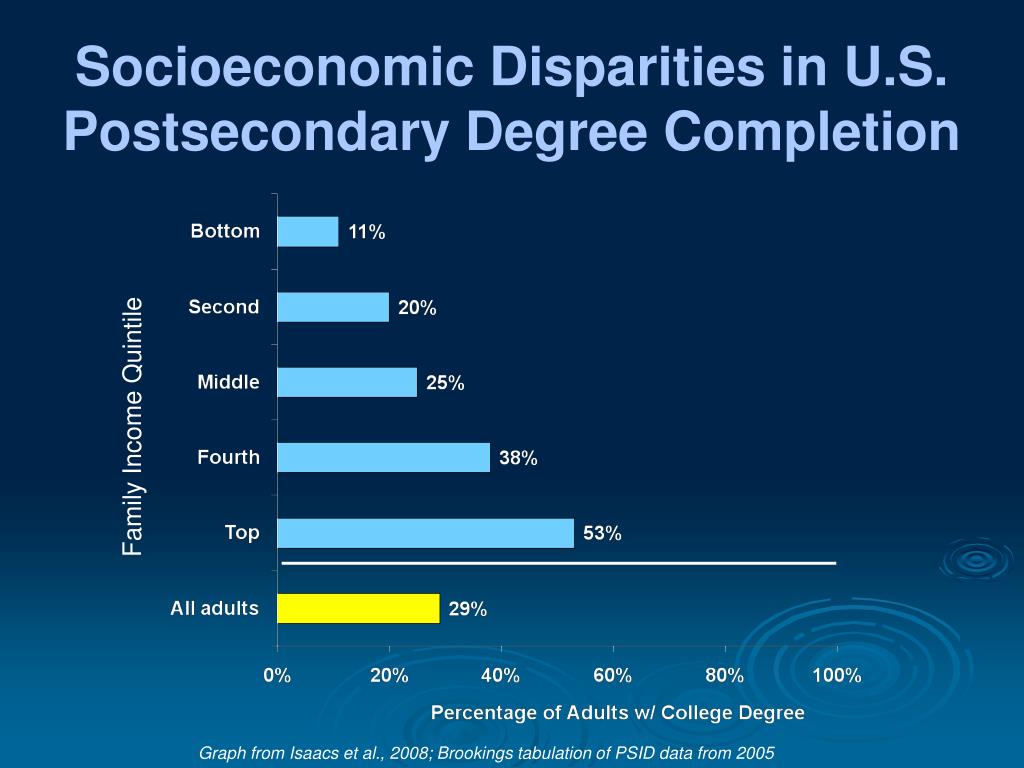 Socioeconomic Disparities in U.S. Postsecondary Degree Completion

Family Income Quintile

Bottom 11%

Second 20%

Middle 25%

Fourth 38%

Top 53%

All adults 29%

0% 20% 40% 60% 80% 100%

Percentage of Adults w/ College Degree

Graph from Isaacs et al., 2008; Brookings tabulation of PSID data from 2005